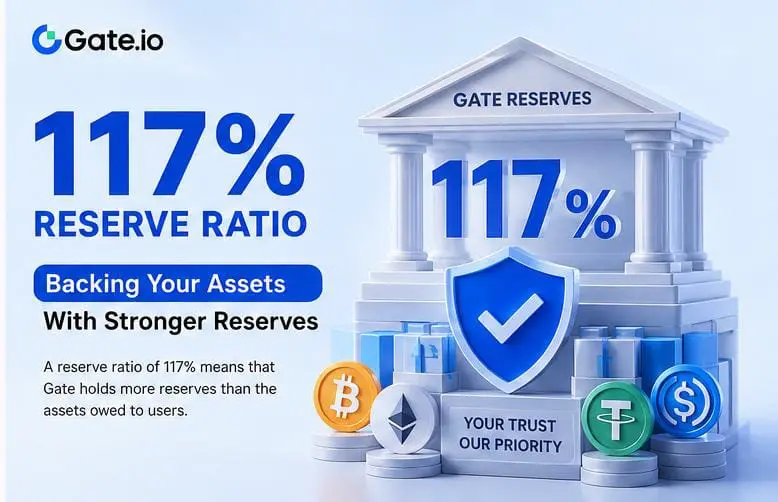 Gate.io

117%
RESERVE RATIO

Backing Your Assets
With Stronger Reserves

A reserve ratio of 117% means that Gate holds more reserves than the assets owed to users.

GATE RESERVES

117%

YOUR TRUST
OUR PRIORITY